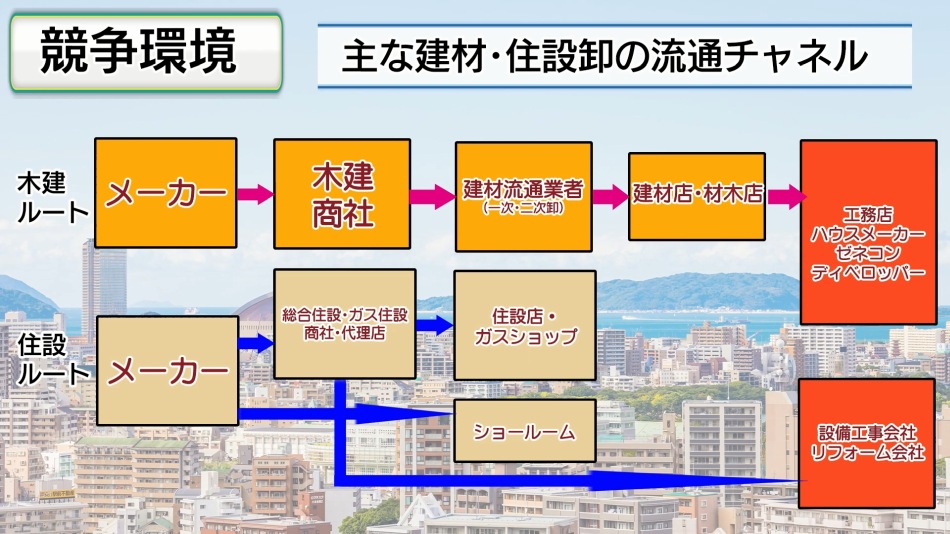 競争環境

主な建材・住設卸の流通チャネル

木建ルート

メーカー

木建商社

建材流通業者
(一次・二次卸)

建材店・材木店

工務店
ハウスメーカー
ゼネコン
ディベロッパー

住設ルート

メーカー

総合住設・ガス住設商社・代理店

住設店・ガスショップ

ショールーム

設備工事会社
リフォーム会社